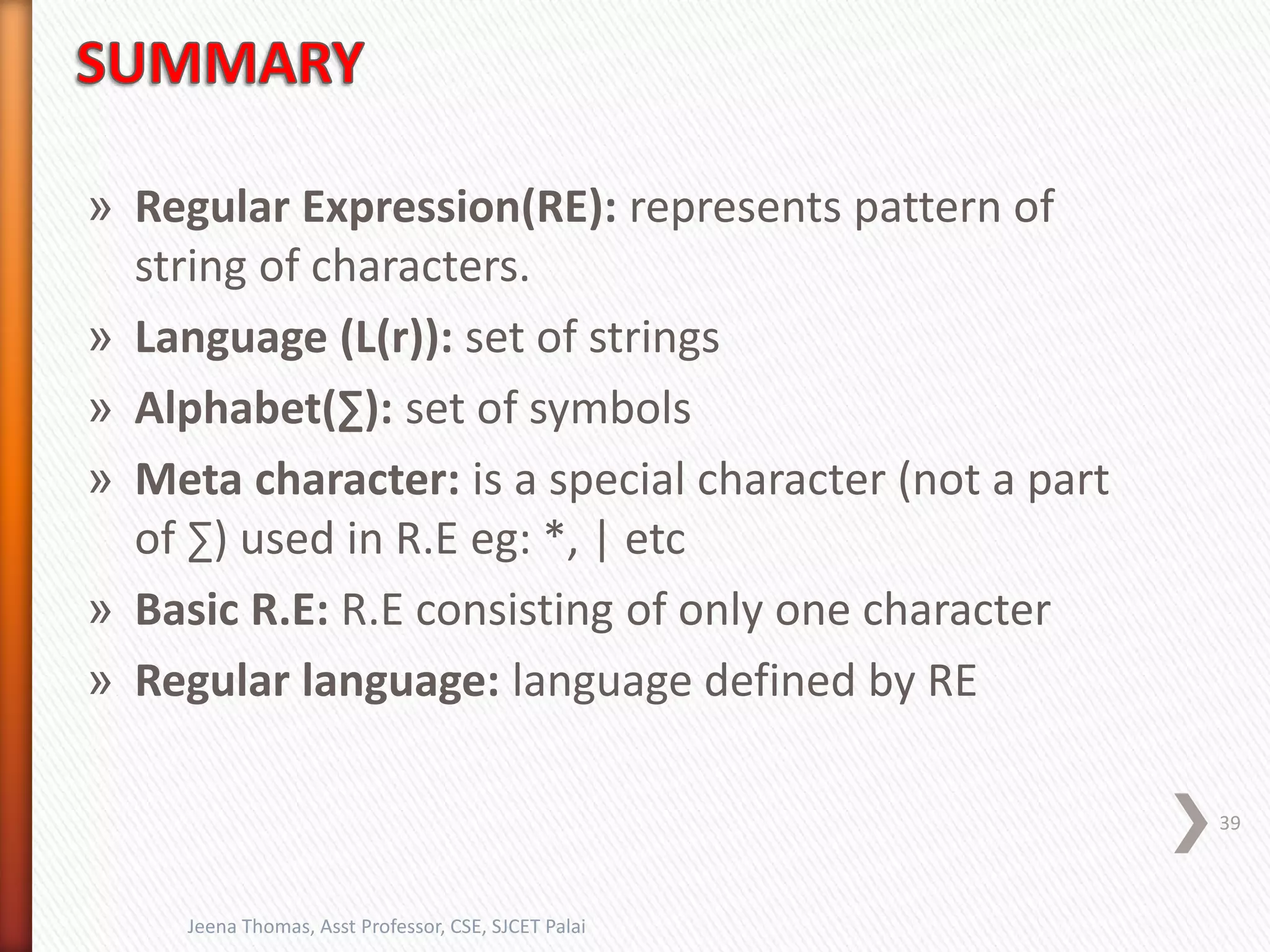 SUMMARY

» Regular Expression(RE): represents pattern of string of characters.

» Language (L(r)): set of strings

» Alphabet(∑): set of symbols

» Meta character: is a special character (not a part of ∑) used in R.E eg: *, | etc

» Basic R.E: R.E consisting of only one character

» Regular language: language defined by RE

39

Jeena Thomas, Asst Professor, CSE, SJCET Palai